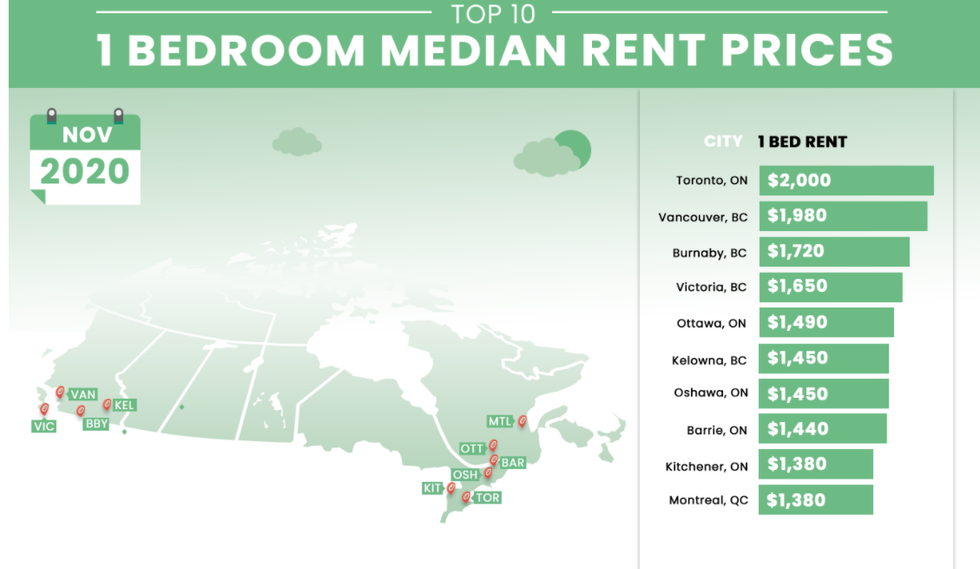 TOP 10
1 BEDROOM MEDIAN RENT PRICES

NOV
2020

VAN
KEL
VIC
BBY
MTL
OTT
BAR
OSH
KIT
TOR

| CITY | 1 BED RENT |
|---|---|
| Toronto, ON | $2,000 |
| Vancouver, BC | $1,980 |
| Burnaby, BC | $1,720 |
| Victoria, BC | $1,650 |
| Ottawa, ON | $1,490 |
| Kelowna, BC | $1,450 |
| Oshawa, ON | $1,450 |
| Barrie, ON | $1,440 |
| Kitchener, ON | $1,380 |
| Montreal, QC | $1,380 |